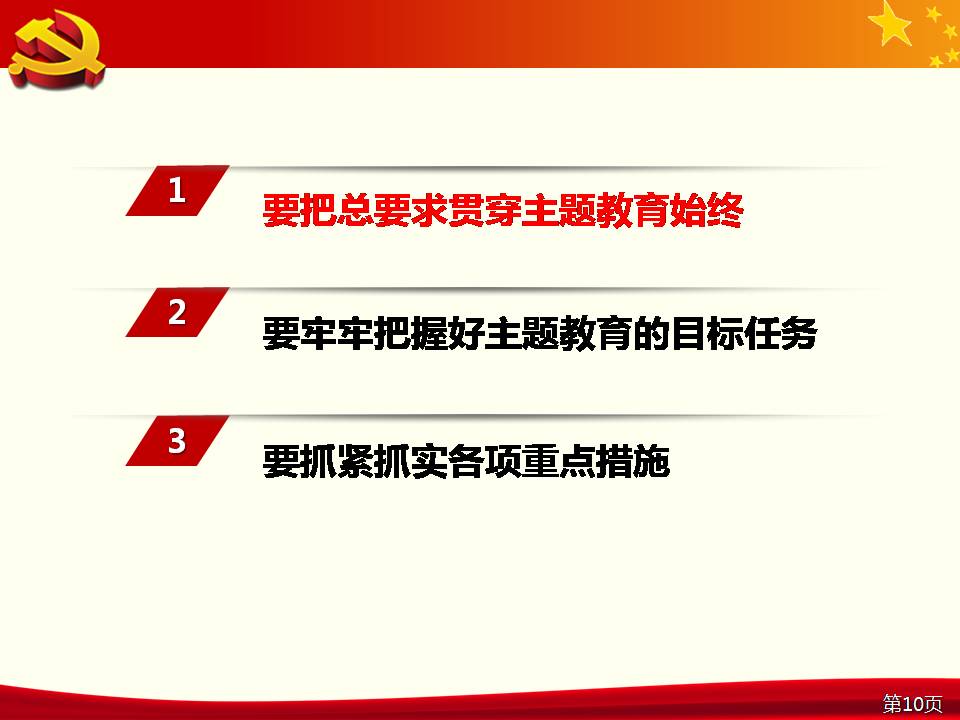 1
要把总要求贯穿主题教育始终

2
要牢牢把握好主题教育的目标任务

3
要抓紧抓实各项重点措施

第10页